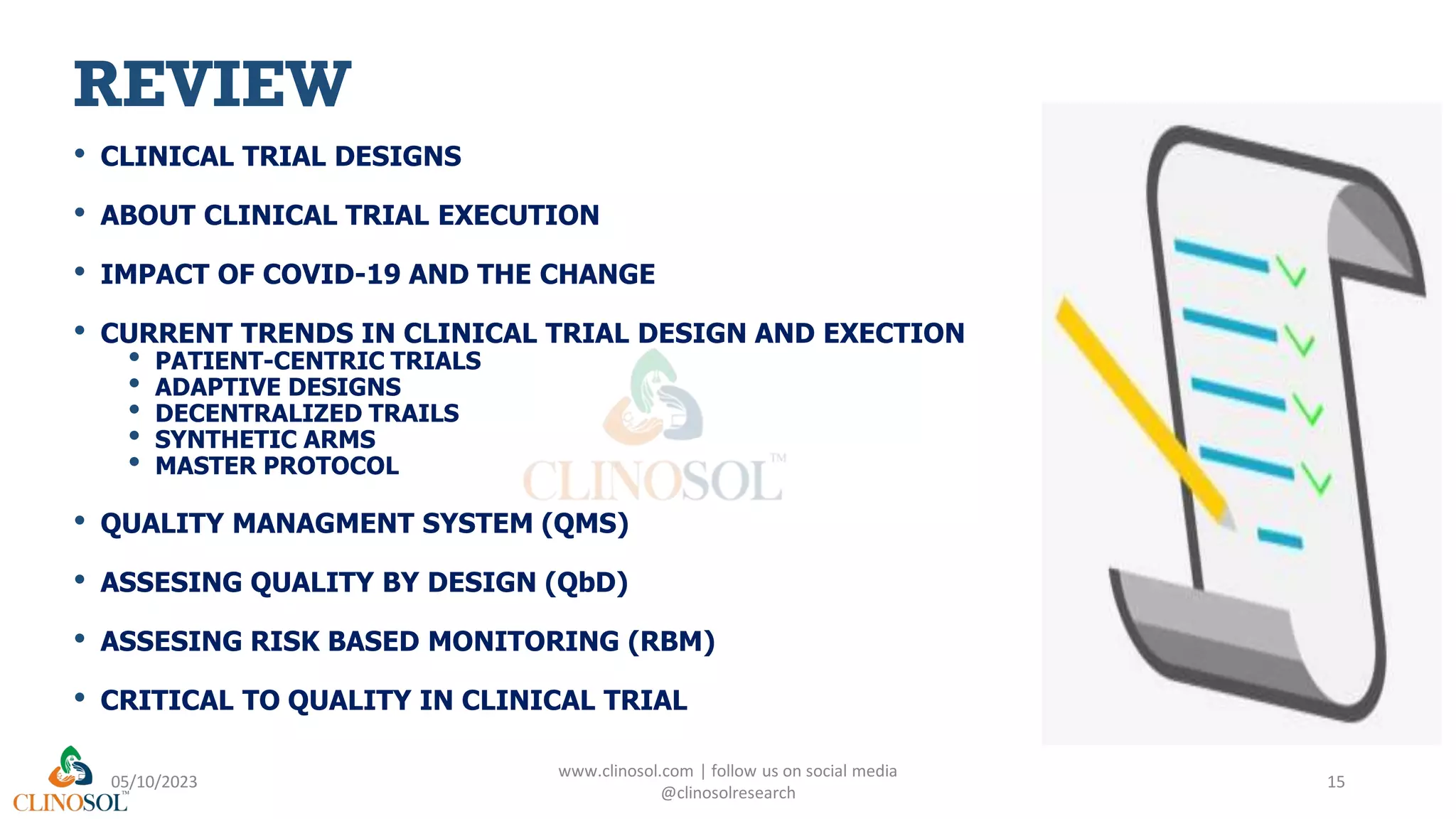 REVIEW

• CLINICAL TRIAL DESIGNS

• ABOUT CLINICAL TRIAL EXECUTION

• IMPACT OF COVID-19 AND THE CHANGE

• CURRENT TRENDS IN CLINICAL TRIAL DESIGN AND EXECTION
  • PATIENT-CENTRIC TRIALS
  • ADAPTIVE DESIGNS
  • DECENTRALIZED TRAILS
  • SYNTHETIC ARMS
  • MASTER PROTOCOL

• QUALITY MANAGMENT SYSTEM (QMS)

• ASSESING QUALITY BY DESIGN (QbD)

• ASSESING RISK BASED MONITORING (RBM)

• CRITICAL TO QUALITY IN CLINICAL TRIAL

CLINOSOL™

CLINOSOL™ 05/10/2023

www.clinosol.com | follow us on social media @clinosolresearch

15